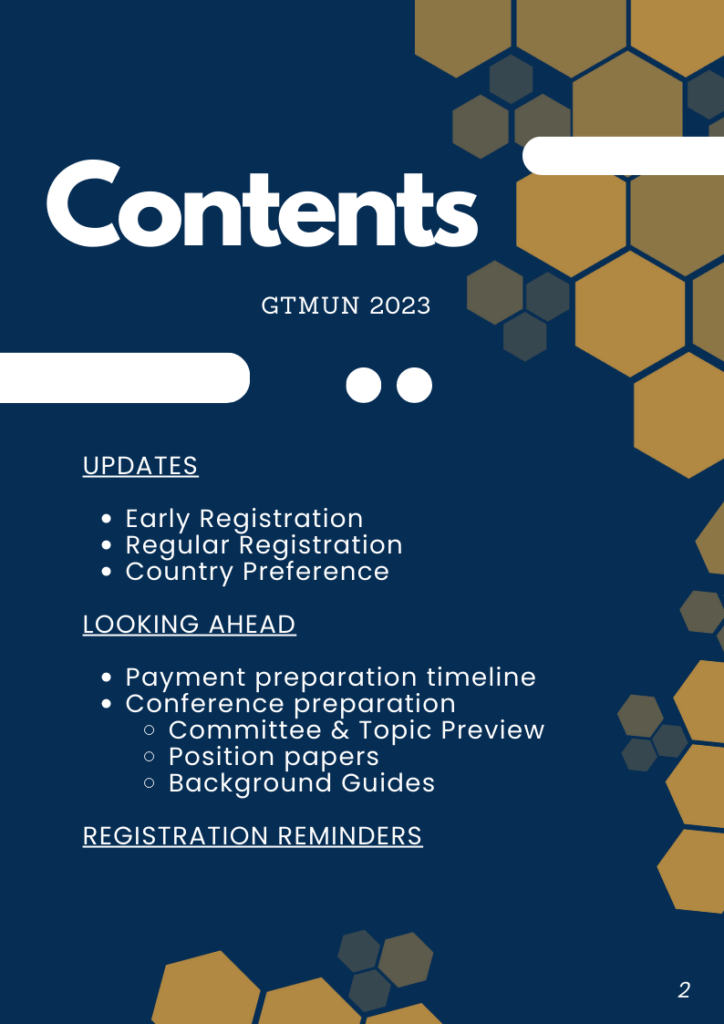 Contents

GTMUN 2023

UPDATES

- Early Registration
- Regular Registration
- Country Preference

LOOKING AHEAD

- Payment preparation timeline
- Conference preparation
  - Committee & Topic Preview
  - Position papers
  - Background Guides

REGISTRATION REMINDERS

2